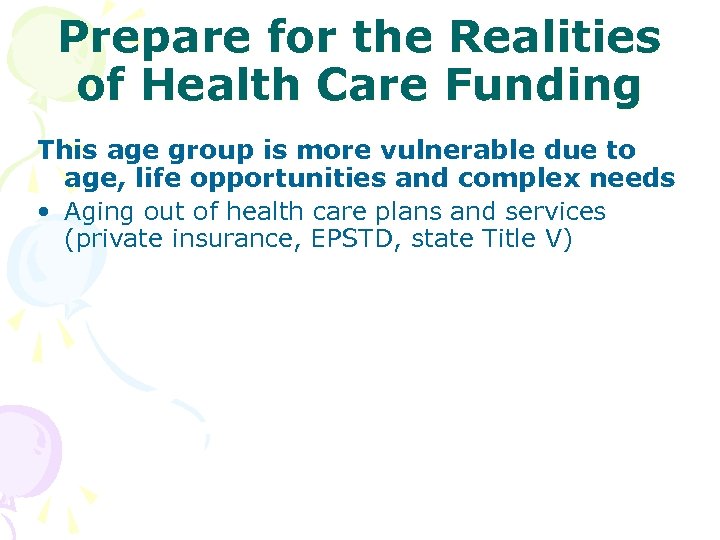 Prepare for the Realities of Health Care Funding

This age group is more vulnerable due to age, life opportunities and complex needs

• Aging out of health care plans and services (private insurance, EPSTD, state Title V)